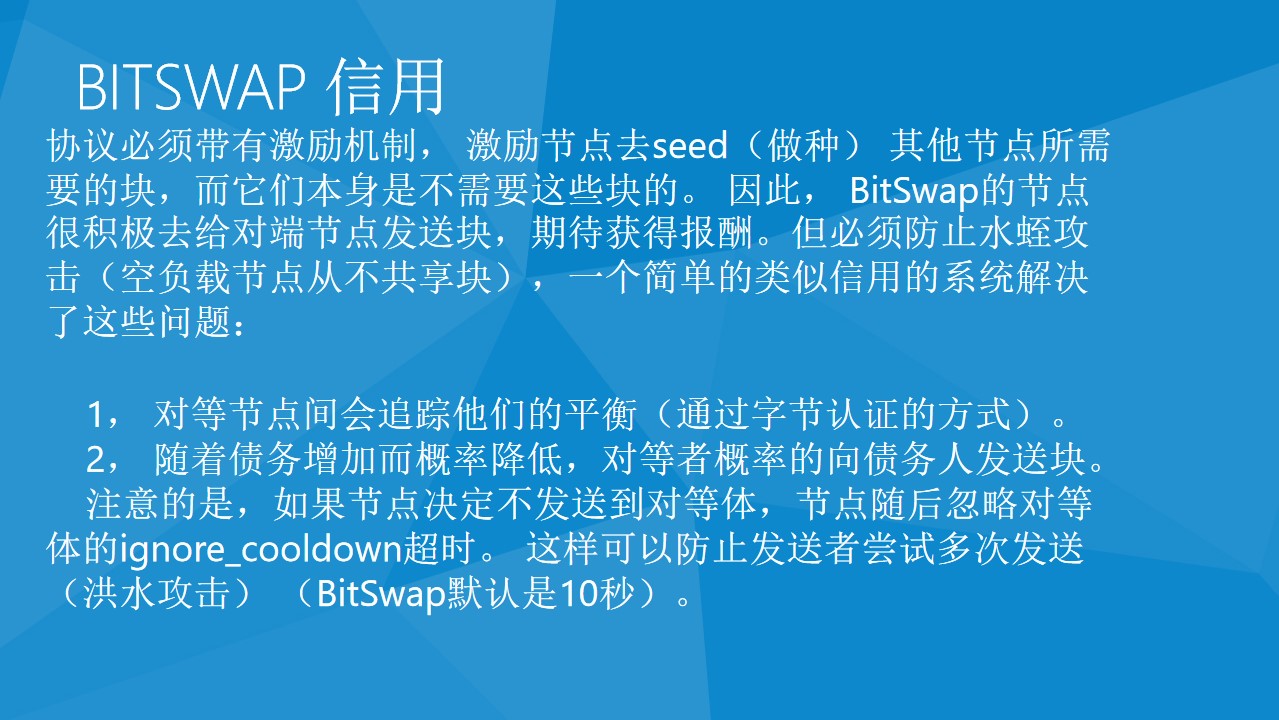 BITSWAP 信用

协议必须带有激励机制， 激励节点去seed（做种） 其他节点所需要的块，而它们本身是不需要这些块的。 因此， BitSwap的节点很积极去给对端节点发送块，期待获得报酬。但必须防止水蛭攻击（空负载节点从不共享块），一个简单的类似信用的系统解决了这些问题：

1， 对等节点间会追踪他们的平衡（通过字节认证的方式）。
2， 随着债务增加而概率降低，对等者概率的向债务人发送块。
注意的是，如果节点决定不发送到对等体，节点随后忽略对等体的ignore_cooldown超时。 这样可以防止发送者尝试多次发送（洪水攻击） （BitSwap默认是10秒）。